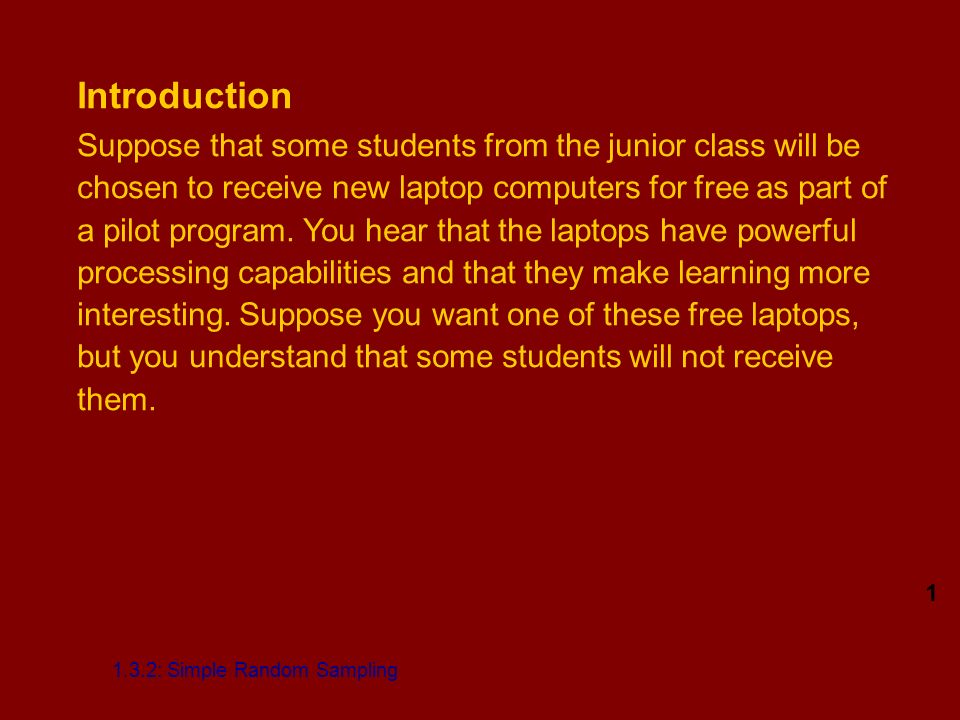 Introduction

Suppose that some students from the junior class will be chosen to receive new laptop computers for free as part of a pilot program. You hear that the laptops have powerful processing capabilities and that they make learning more interesting. Suppose you want one of these free laptops, but you understand that some students will not receive them.

1

1.3.2: Simple Random Sampling